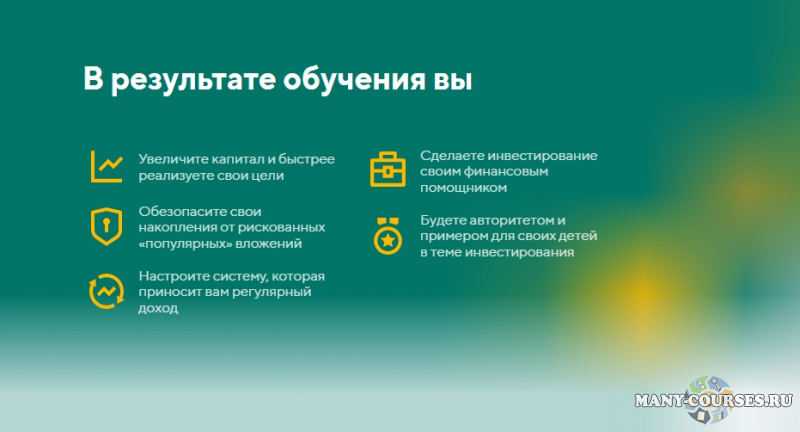 В результате обучения вы

Увеличите капитал и быстрее реализуете свои цели

Обезопасите свои накопления от рискованных «популярных» вложений

Настроите систему, которая приносит вам регулярный доход

Сделаете инвестирование своим финансовым помощником

Будете авторитетом и примером для своих детей в теме инвестирования

MANY-COURSES.RU